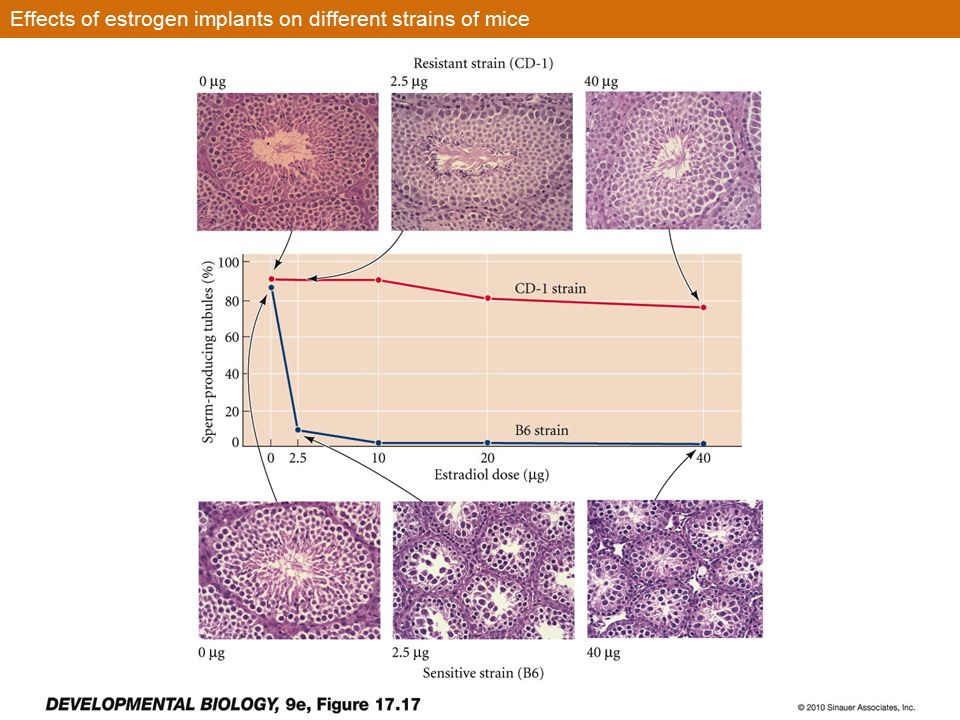 Effects of estrogen implants on different strains of mice

Resistant strain (CD-1)

0 μg

2.5 μg

40 μg

Sperm-producing tubules (%)

100

80

60

40

20

0

CD-1 strain

B6 strain

0

2.5

10

20

40

Estradiol dose (μg)

0 μg

2.5 μg

40 μg

Sensitive strain (B6)

DEVELOPMENTAL BIOLOGY, 9e, Figure 17.17

© 2010 Sinauer Associates, Inc.